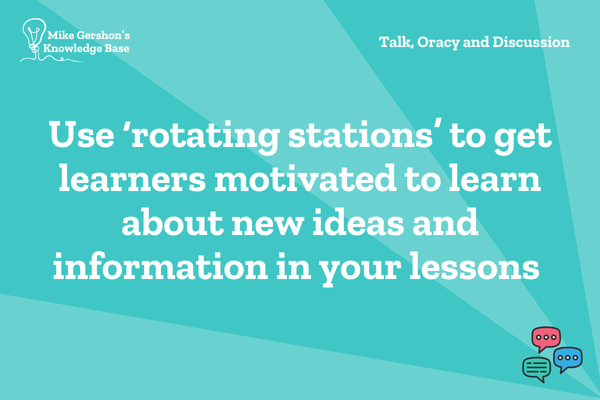 Mike Gershon's Knowledge Base

Talk, Oracy and Discussion

Use 'rotating stations' to get learners motivated to learn about new ideas and information in your lessons